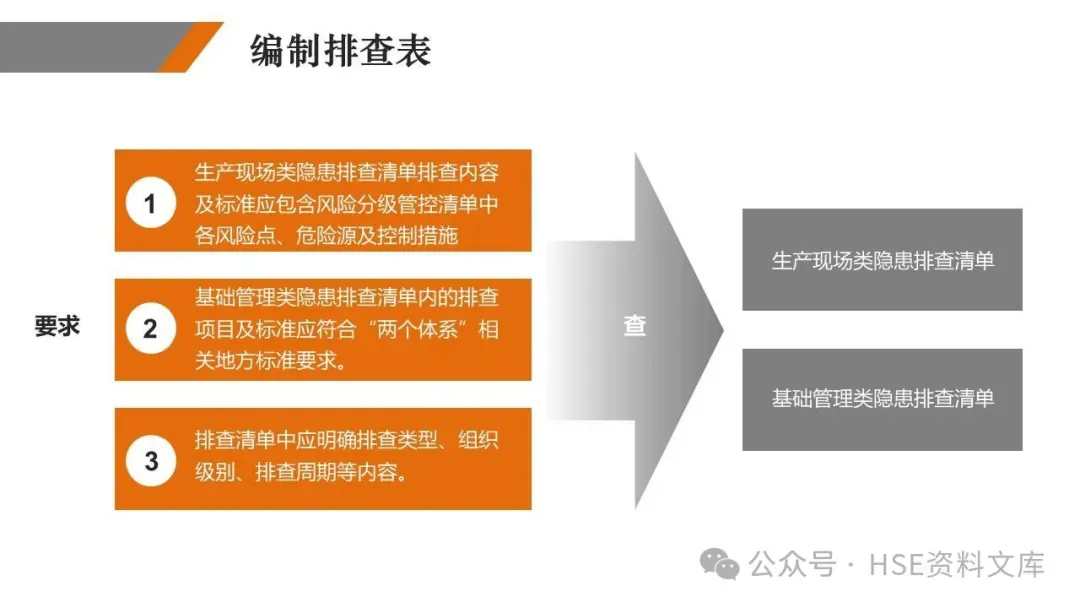 编制排查表

要求

1
生产现场类隐患排查清单排查内容及标准应包含风险分级管控清单中各风险点、危险源及控制措施

2
基础管理类隐患排查清单内的排查项目及标准应符合“两个体系”相关地方标准要求。

3
排查清单中应明确排查类型、组织级别、排查周期等内容。

查

生产现场类隐患排查清单

基础管理类隐患排查清单

公众号 · HSE资料文库